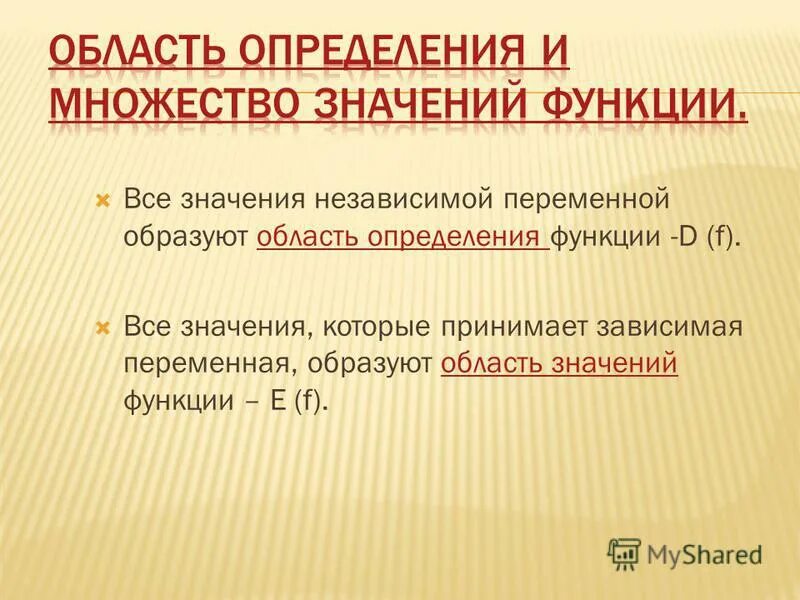 ОБЛАСТЬ ОПРЕДЕЛЕНИЯ И МНОЖЕСТВО ЗНАЧЕНИЙ ФУНКЦИИ.

Все значения независимой переменной образуют область определения функции -D (f).

Все значения, которые принимает зависимая переменная, образуют область значений функции – E (f).

MyShared